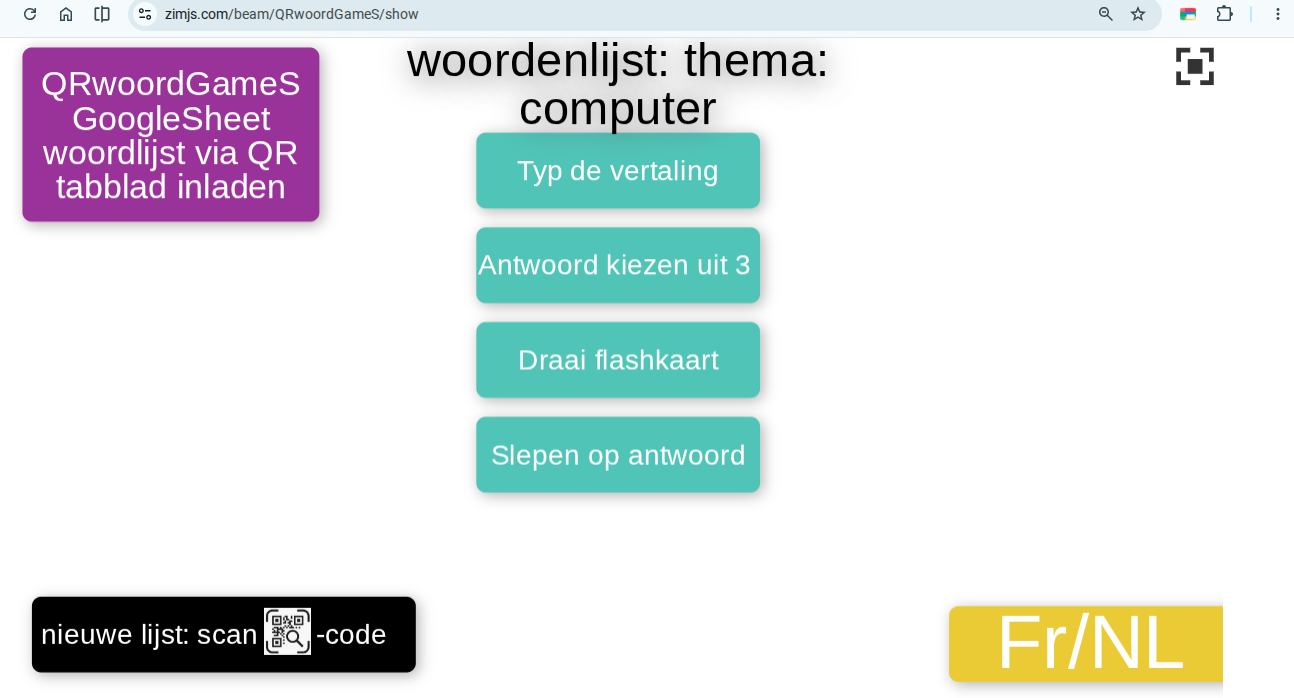 zimjs.com/beam/QRwoordGameS/show

QRwoordGameS GoogleSheet woordlijst via QR tabblad inladen

woordenlijst: thema: computer

Typ de vertaling

Antwoord kiezen uit 3

Draai flashkaart

Slepen op antwoord

nieuwe lijst: scan -code

Fr/NL